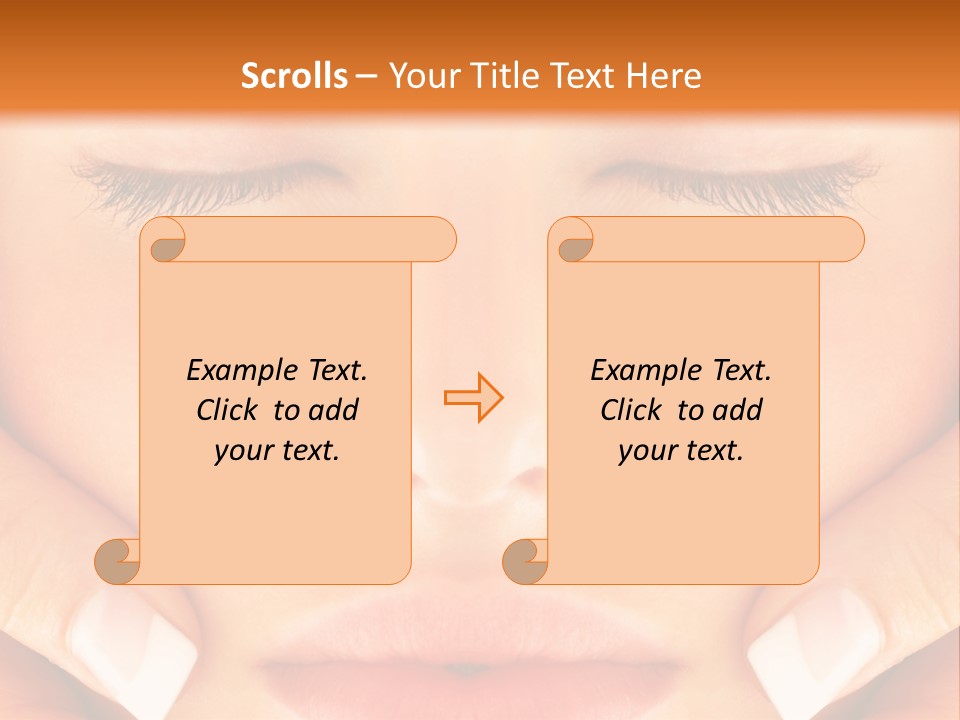 Scrolls – Your Title Text Here

Example Text. Click to add your text.

Example Text. Click to add your text.